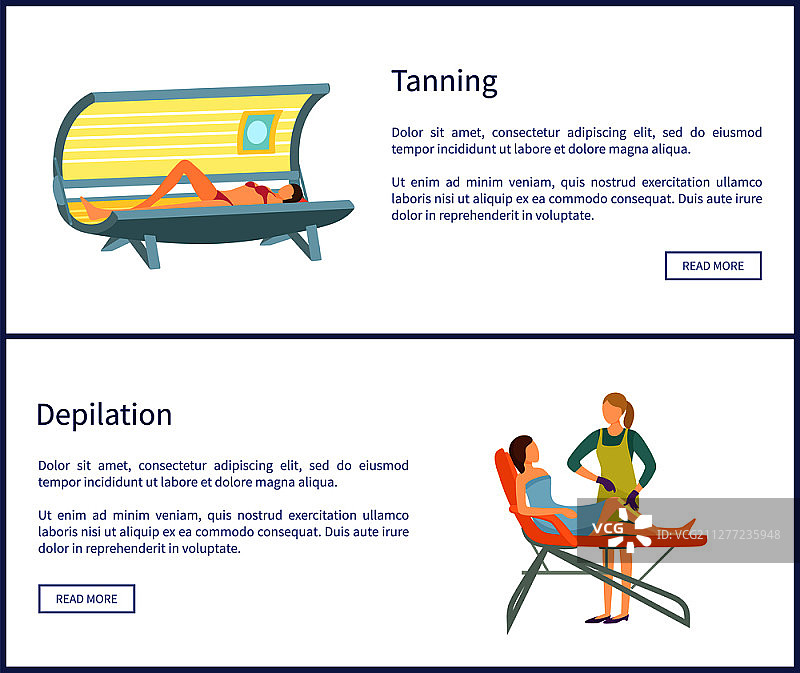 Tanning

Dolor sit amet, consectetur adipiscing elit, sed do eiusmod tempor incididunt ut labore et dolore magna aliqua.

Ut enim ad minim veniam, quis nostrud exercitation ullamco laboris nisi ut aliquip ex ea commodo consequat. Duis aute irure dolor in reprehenderit in voluptate.

READ MORE

Depilation

Dolor sit amet, consectetur adipiscing elit, sed do eiusmod tempor incididunt ut labore et dolore magna aliqua.

Ut enim ad minim veniam, quis nostrud exercitation ullamco laboris nisi ut aliquip ex ea commodo consequat. Duis aute irure dolor in reprehenderit in voluptate.

READ MORE

VCG

ID: VCG211277235948